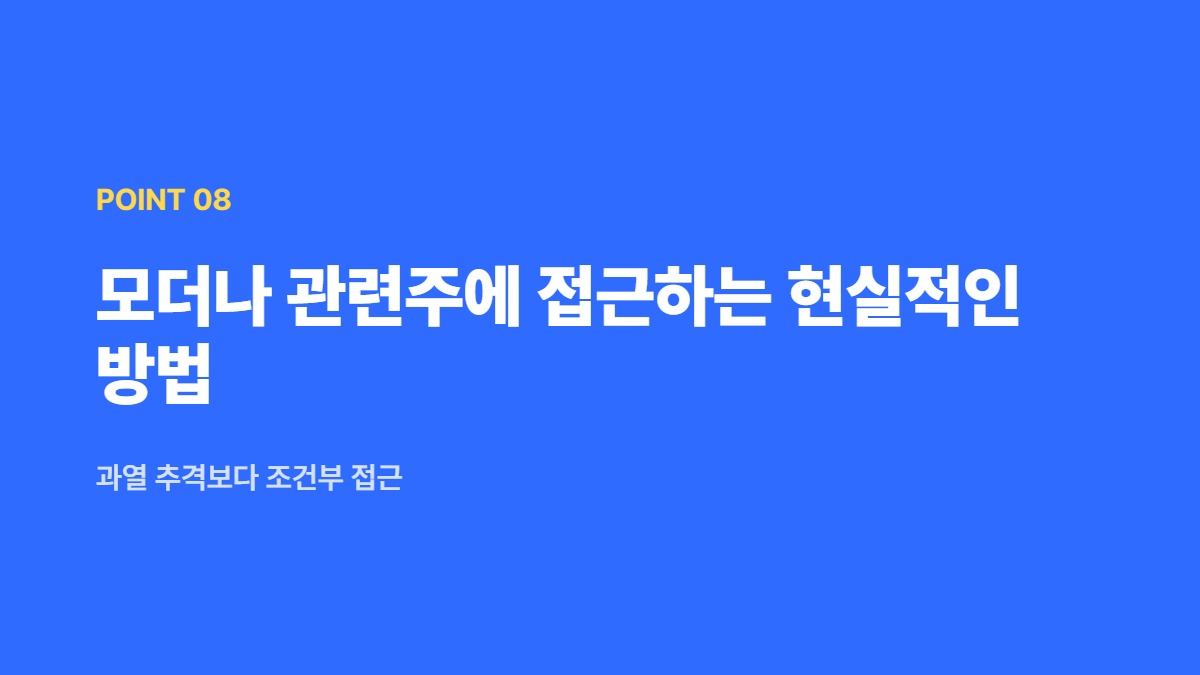 POINT 08

모더나 관련주에 접근하는 현실적인 방법

과열 추격보다 조건부 접근